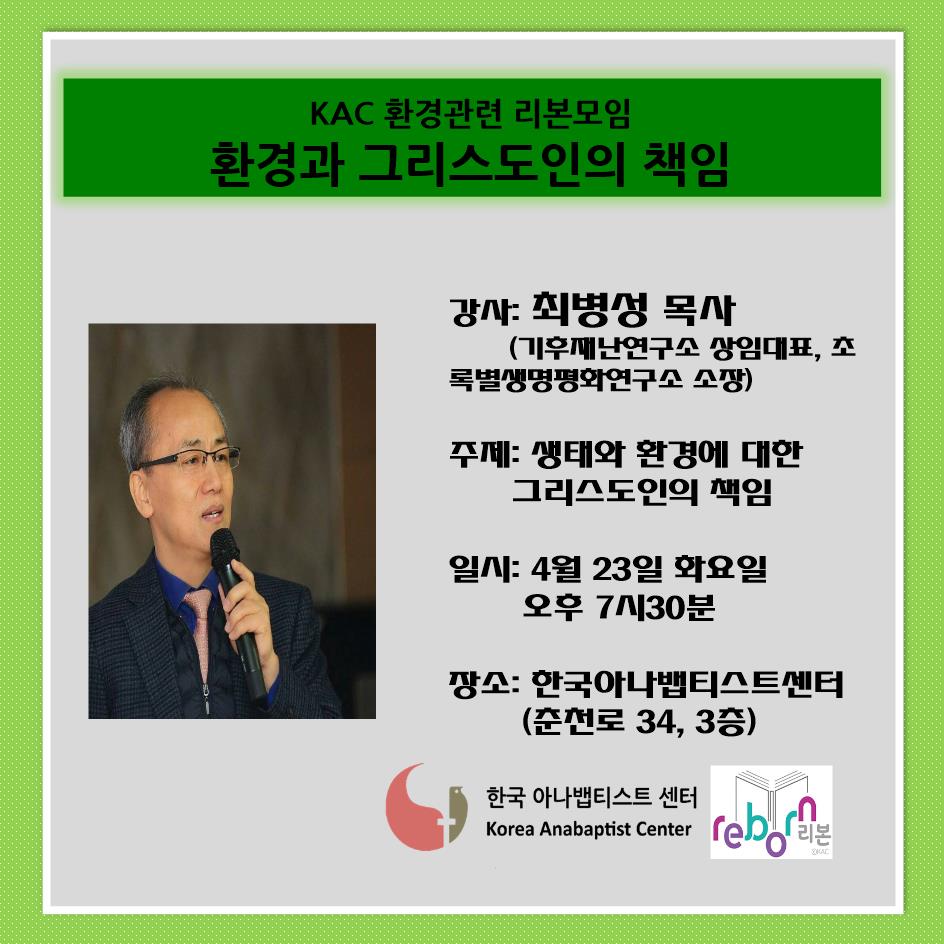 KAC 환경관련 리본모임
환경과 그리스도인의 책임

강사: 최병성 목사
(기후재난연구소 상임대표, 초록별생명평화연구소 소장)

주제: 생태와 환경에 대한 그리스도인의 책임

일시: 4월 23일 화요일
오후 7시30분

장소: 한국아나뱁티스트센터
(춘천로 34, 3층)

한국 아나뱁티스트 센터
Korea Anabaptist Center

reborn 리본